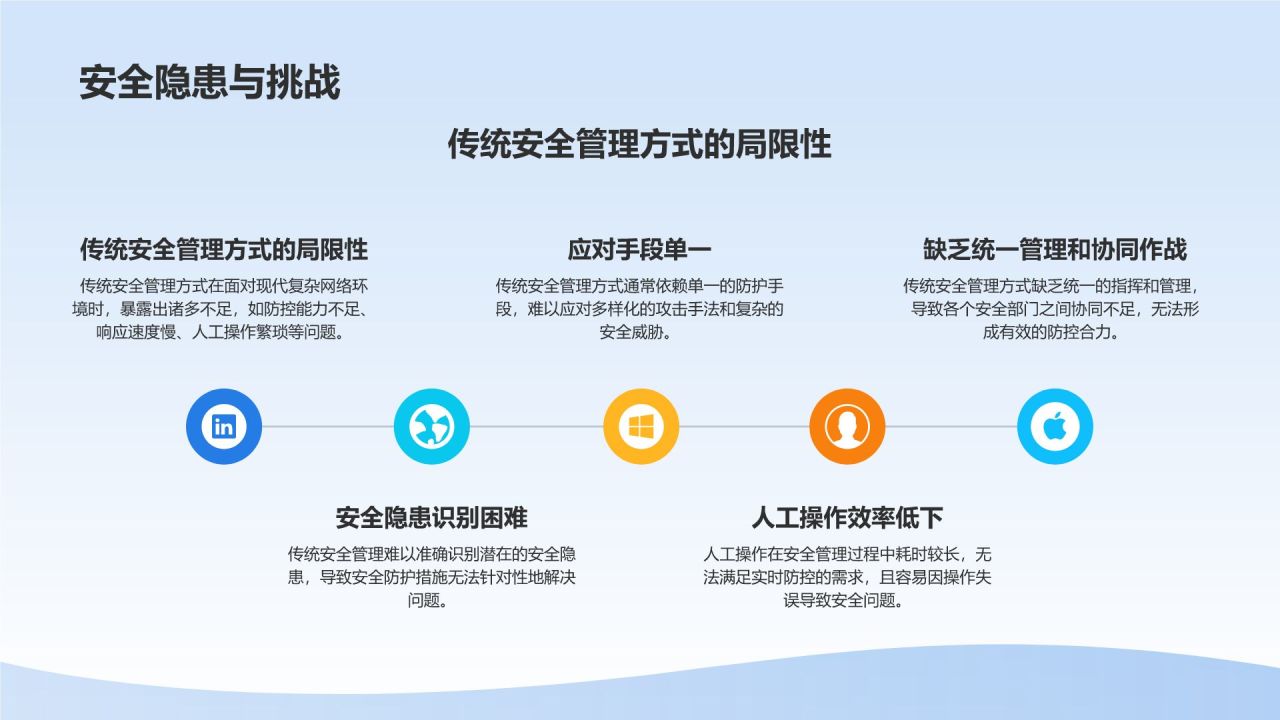 安全隐患与挑战

传统安全管理方式的局限性

传统安全管理方式的局限性

传统安全管理方式在面对现代复杂网络环境时，暴露出诸多不足，如防控能力不足、响应速度慢、人工操作繁琐等问题。

应对手段单一

传统安全管理方式通常依赖单一的防护手段，难以应对多样化的攻击手法和复杂的安全威胁。

缺乏统一管理和协同作战

传统安全管理方式缺乏统一的指挥和管理，导致各个安全部门之间协同不足，无法形成有效的防控合力。

in

安全隐患识别困难

传统安全管理难以准确识别潜在的安全隐患，导致安全防护措施无法针对性地解决问题。

人工操作效率低下

人工操作在安全管理过程中耗时较长，无法满足实时防控的需求，且容易因操作失误导致安全问题。